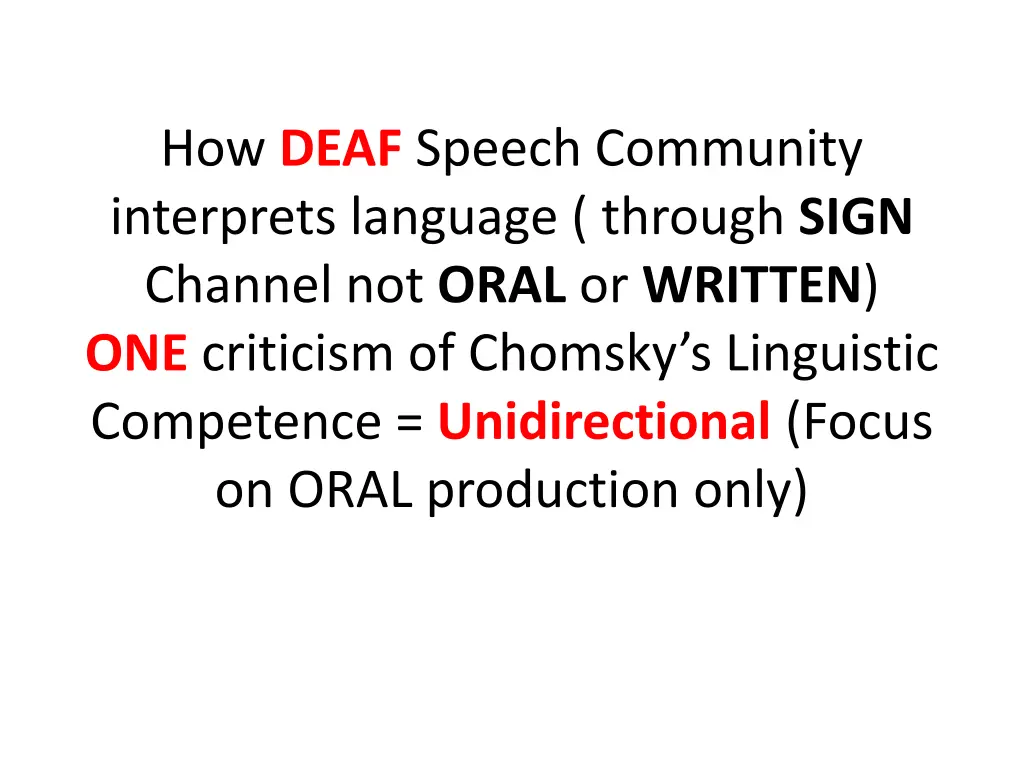 How DEAF Speech Community interprets language ( through SIGN Channel not ORAL or WRITTEN)
ONE criticism of Chomsky’s Linguistic Competence = Unidirectional (Focus on ORAL production only)